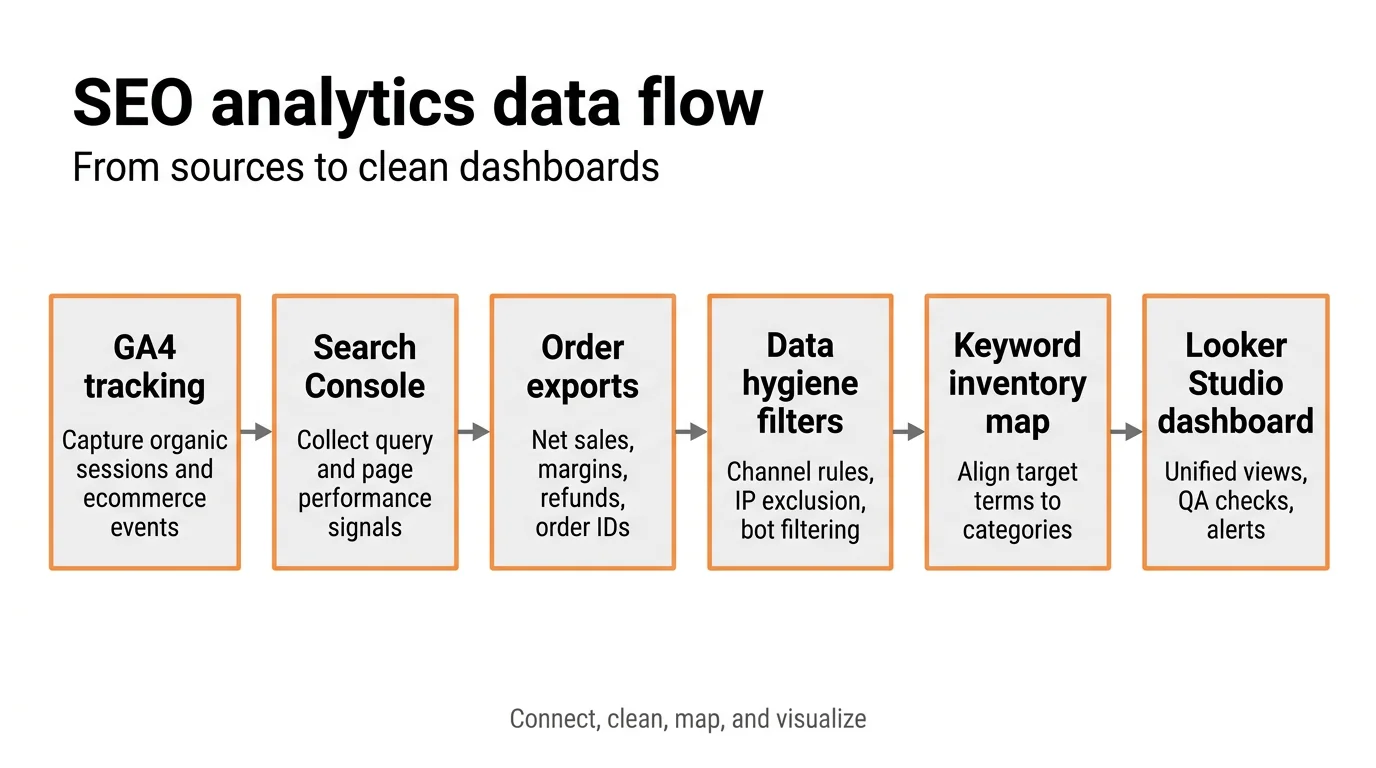 SEO analytics data flow

From sources to clean dashboards

GA4 tracking

Capture organic sessions and ecommerce events

Search Console

Collect query and page performance signals

Order exports

Net sales, margins, refunds, order IDs

Data hygiene filters

Channel rules, IP exclusion, bot filtering

Keyword inventory map

Align target terms to categories

Looker Studio dashboard

Unified views, QA checks, alerts

Connect, clean, map, and visualize